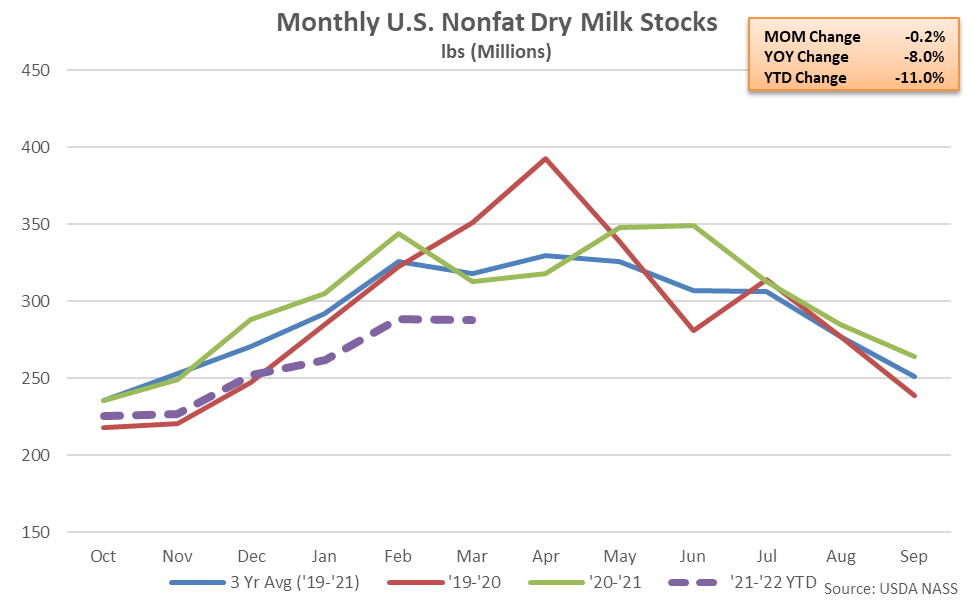 Monthly U.S. Nonfat Dry Milk Stocks
lbs (Millions)

| MOM Change | -0.2% |
|---|---|
| YOY Change | -8.0% |
| YTD Change | -11.0% |

450
400
350
300
250
200
150

Oct Nov Dec Jan Feb Mar Apr May Jun Jul Aug Sep

3 Yr Avg ('19-'21) '19-'20 '20-'21 '21-'22 YTD

Source: USDA NASS